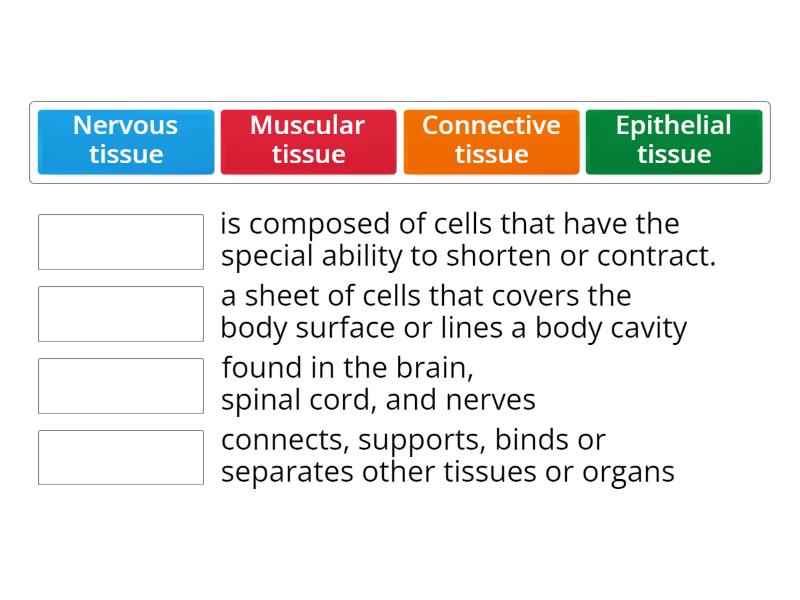 Nervous tissue

Muscular tissue

Connective tissue

Epithelial tissue

is composed of cells that have the special ability to shorten or contract.

a sheet of cells that covers the body surface or lines a body cavity

found in the brain, spinal cord, and nerves

connects, supports, binds or separates other tissues or organs